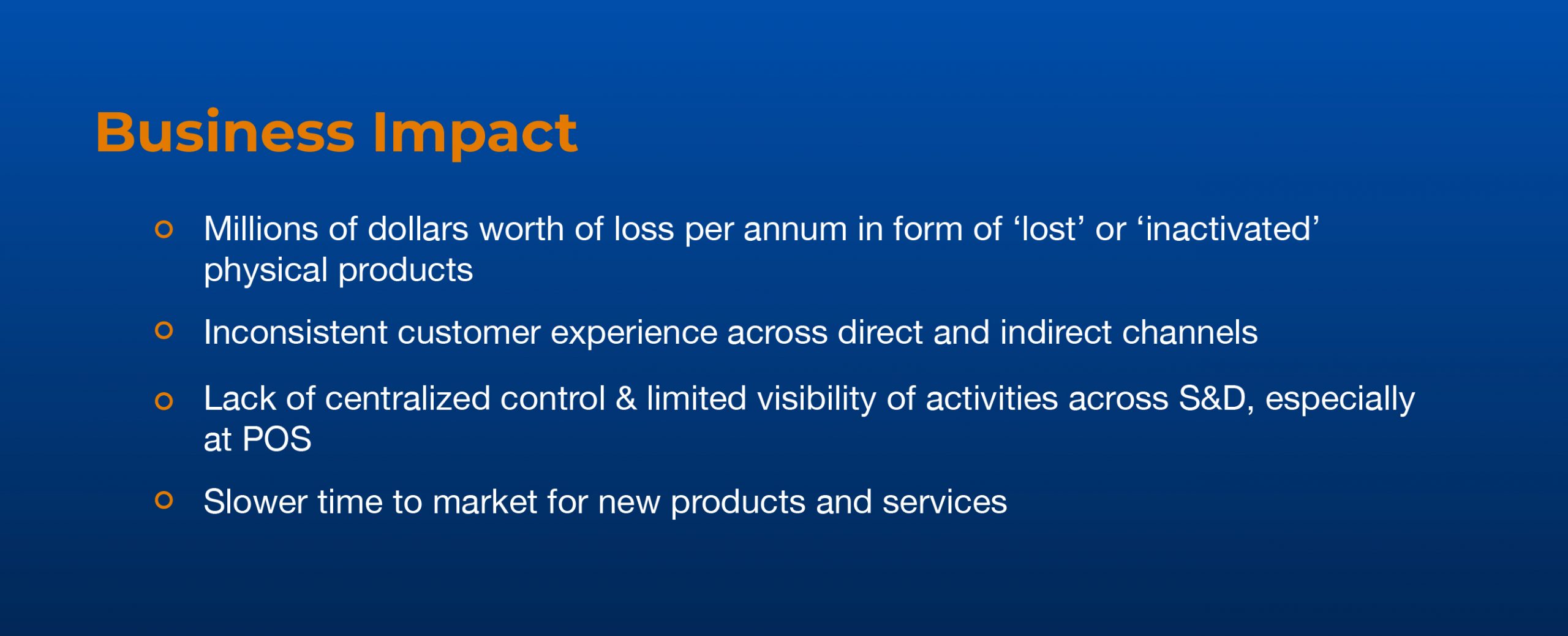 Business Impact

- Millions of dollars worth of loss per annum in form of ‘lost’ or ‘inactivated’ physical products
- Inconsistent customer experience across direct and indirect channels
- Lack of centralized control & limited visibility of activities across S&D, especially at POS
- Slower time to market for new products and services